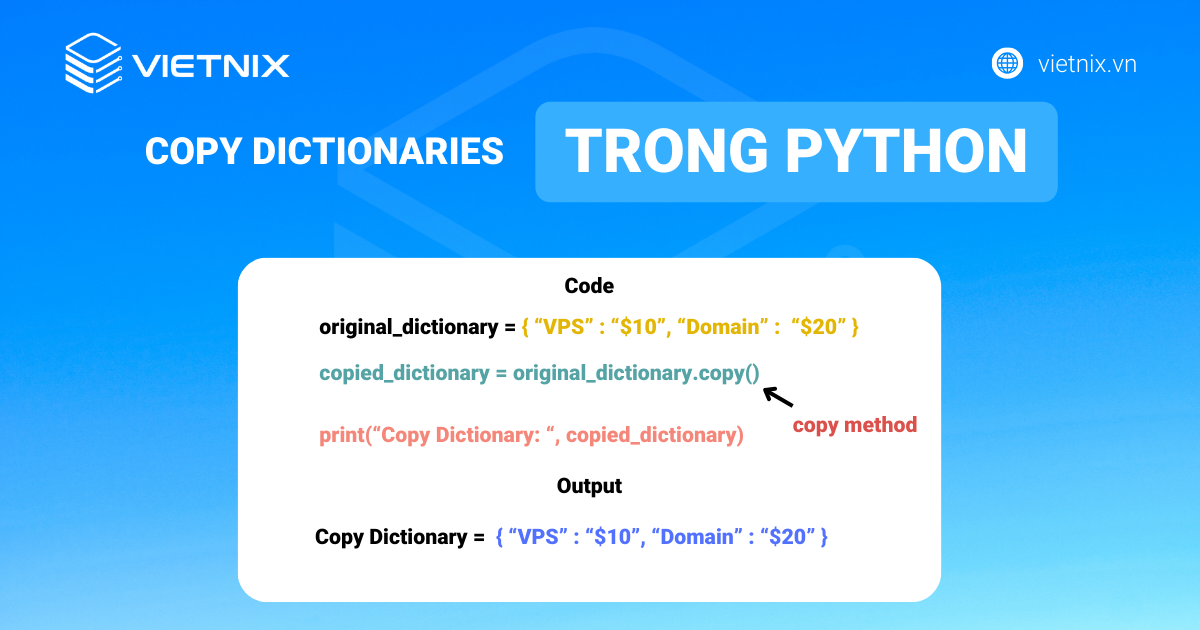 VIETNIX

vietnix.vn

COPY DICTIONARIES TRONG PYTHON

Code

original_dictionary = { “VPS” : “\$10”, “Domain” : “\$20” }

copied_dictionary = original_dictionary.copy()

copy method

print(“Copy Dictionary: “, copied_dictionary)

Output

Copy Dictionary = { “VPS” : “\$10”, “Domain” : “\$20” }